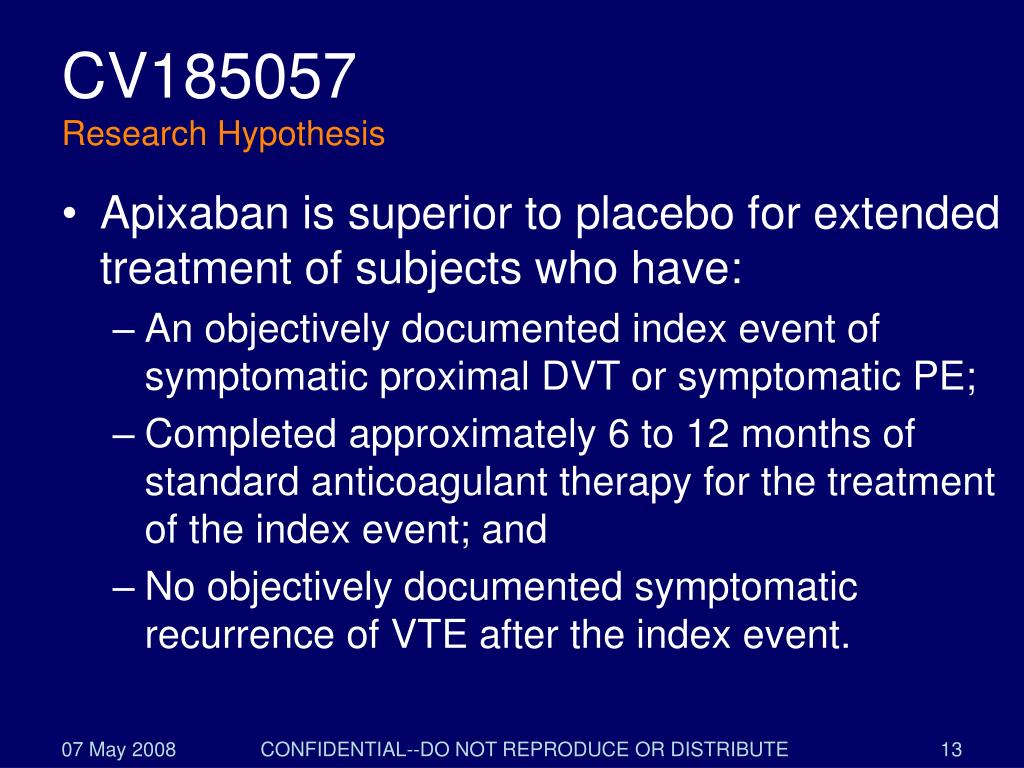 CV185057
Research Hypothesis

• Apixaban is superior to placebo for extended treatment of subjects who have:
– An objectively documented index event of symptomatic proximal DVT or symptomatic PE;
– Completed approximately 6 to 12 months of standard anticoagulant therapy for the treatment of the index event; and
– No objectively documented symptomatic recurrence of VTE after the index event.

07 May 2008
CONFIDENTIAL--DO NOT REPRODUCE OR DISTRIBUTE
13